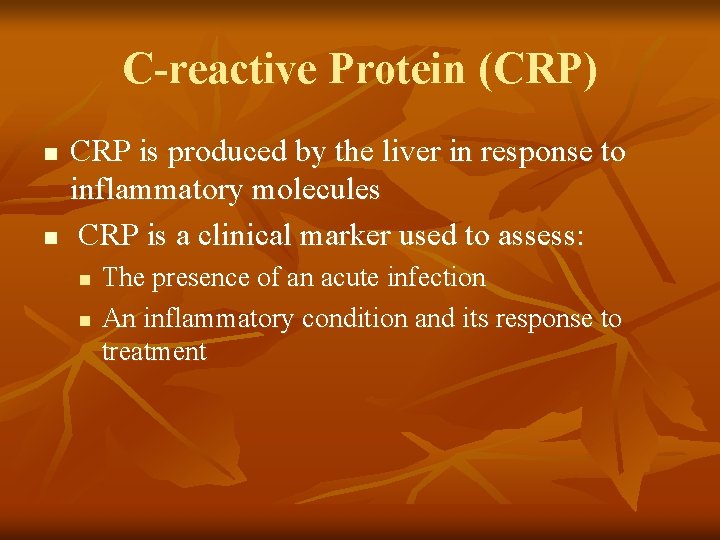 C-reactive Protein (CRP)

- CRP is produced by the liver in response to inflammatory molecules
- CRP is a clinical marker used to assess:
  - The presence of an acute infection
  - An inflammatory condition and its response to treatment